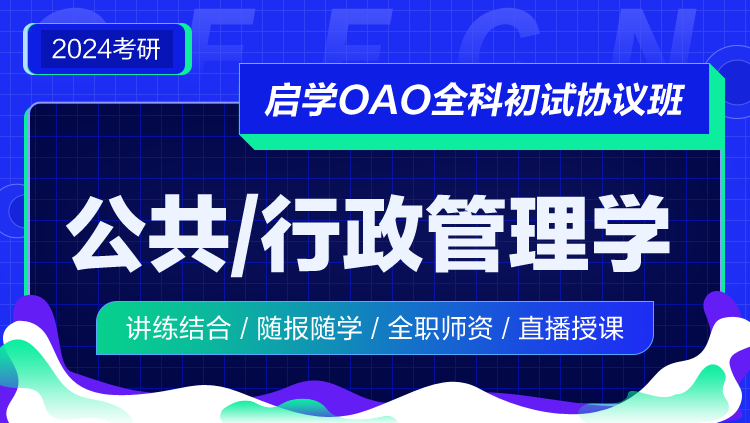 2024考研

启学OAO全科初试协议班

公共/行政管理学

讲练结合 / 随报随学 / 全职师资 / 直播授课